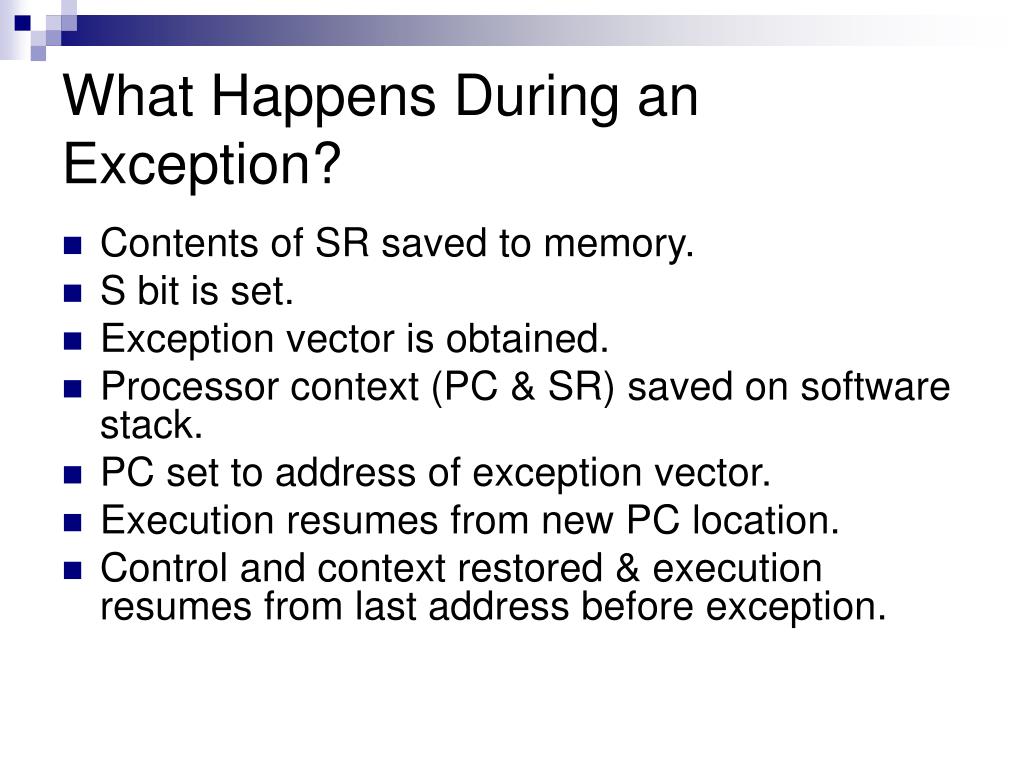 What Happens During an Exception?

- Contents of SR saved to memory.
- S bit is set.
- Exception vector is obtained.
- Processor context (PC & SR) saved on software stack.
- PC set to address of exception vector.
- Execution resumes from new PC location.
- Control and context restored & execution resumes from last address before exception.